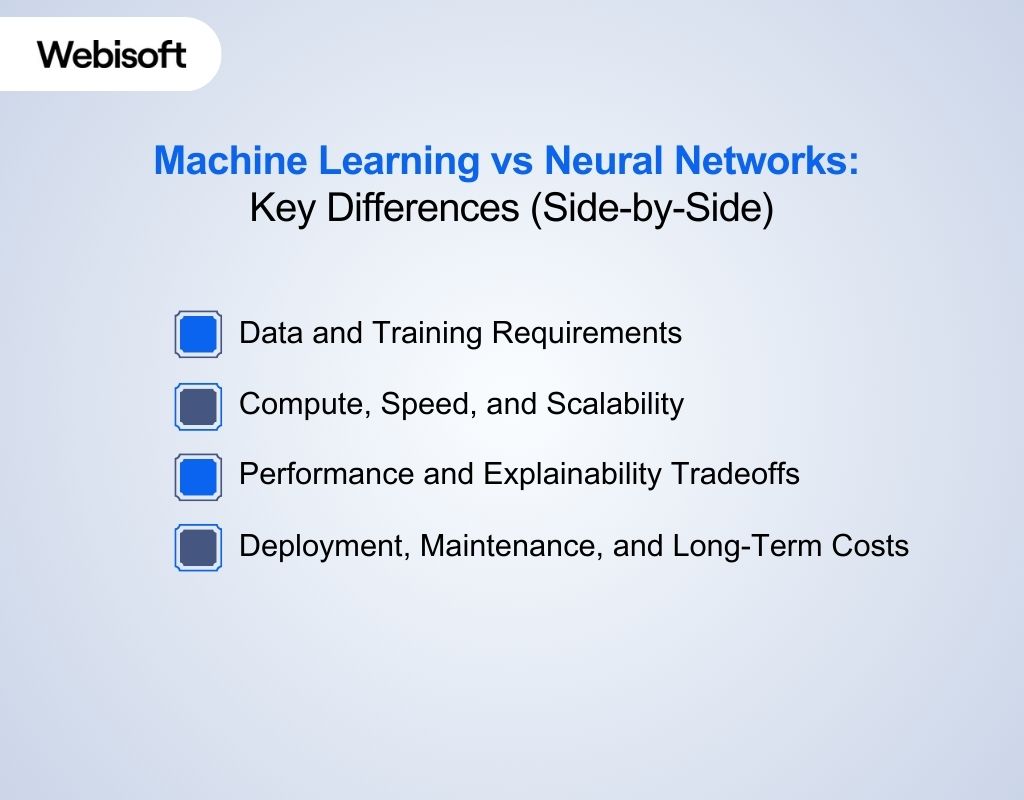 Webisoft

Machine Learning vs Neural Networks:
Key Differences (Side-by-Side)

Data and Training Requirements

Compute, Speed, and Scalability

Performance and Explainability Tradeoffs

Deployment, Maintenance, and Long-Term Costs